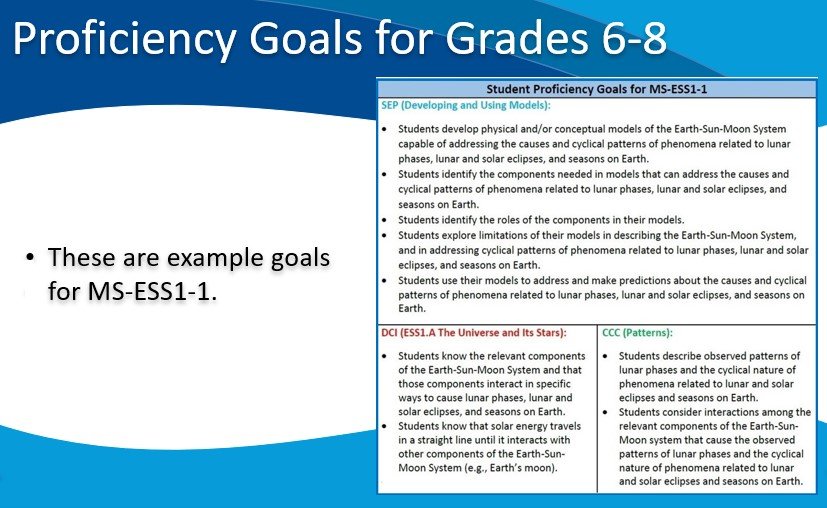 Proficiency Goals for Grades 6-8

• These are example goals for MS-ESS1-1.

Student Proficiency Goals for MS-ESS1-1

SEP (Developing and Using Models):

• Students develop physical and/or conceptual models of the Earth-Sun-Moon System capable of addressing the causes and cyclical patterns of phenomena related to lunar phases, lunar and solar eclipses, and seasons on Earth.
• Students identify the components needed in models that can address the causes and cyclical patterns of phenomena related to lunar phases, lunar and solar eclipses, and seasons on Earth.
• Students identify the roles of the components in their models.
• Students explore limitations of their models in describing the Earth-Sun-Moon System, and in addressing cyclical patterns of phenomena related to lunar phases, lunar and solar eclipses, and seasons on Earth.
• Students use their models to address and make predictions about the causes and cyclical patterns of phenomena related to lunar phases, lunar and solar eclipses, and seasons on Earth.

DCI (ESS1.A The Universe and Its Stars):

• Students know the relevant components of the Earth-Sun-Moon System and that those components interact in specific ways to cause lunar phases, lunar and solar eclipses, and seasons on Earth.
• Students know that solar energy travels in a straight line until it interacts with other components of the Earth-Sun-Moon System (e.g., Earth's moon).

CCC (Patterns):

• Students describe observed patterns of lunar phases and the cyclical nature of phenomena related to lunar and solar eclipses and seasons on Earth.
• Students consider interactions among the relevant components of the Earth-Sun-Moon system that cause the observed patterns of lunar phases and the cyclical nature of phenomena related to lunar and solar eclipses and seasons on Earth.